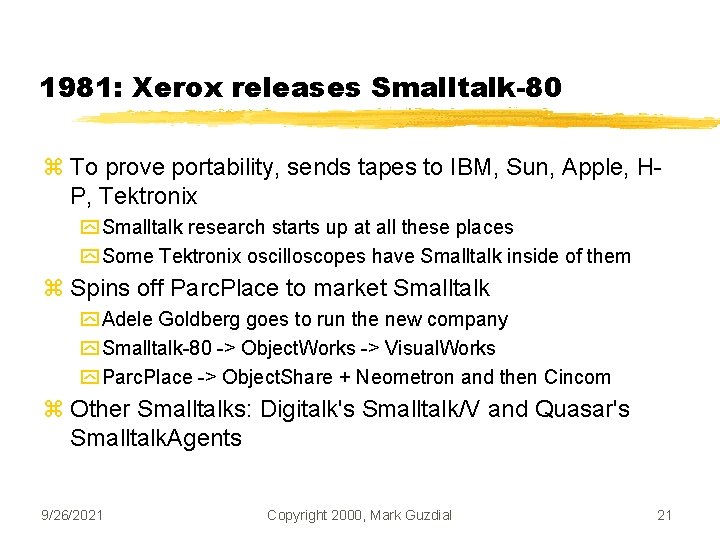 1981: Xerox releases Smalltalk-80

To prove portability, sends tapes to IBM, Sun, Apple, H-P, Tektronix

Smalltalk research starts up at all these places

Some Tektronix oscilloscopes have Smalltalk inside of them

Spins off ParcPlace to market Smalltalk

Adele Goldberg goes to run the new company

Smalltalk-80 -> ObjectWorks -> VisualWorks

ParcPlace -> ObjectShare + Neometron and then Cincom

Other Smalltalks: Digitalk's Smalltalk/V and Quasar's SmalltalkAgents

9/26/2021 Copyright 2000, Mark Guzdial 21